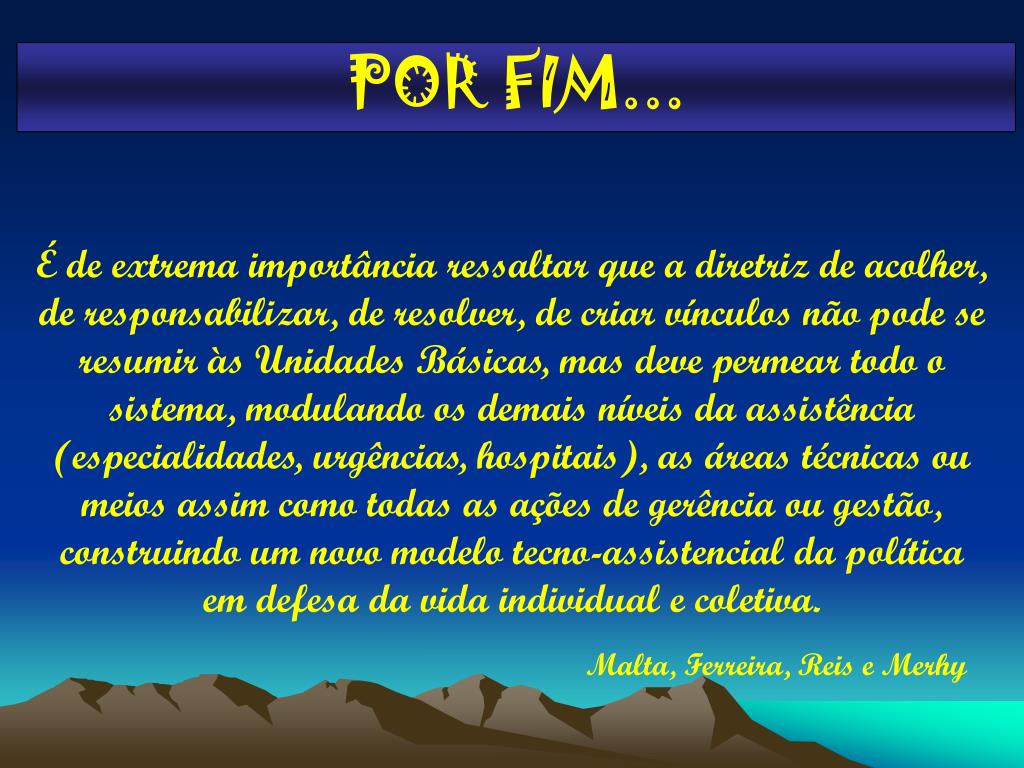 POR FIM...

É de extrema importância ressaltar que a diretriz de acolher, de responsabilizar, de resolver, de criar vínculos não pode se resumir às Unidades Básicas, mas deve permear todo o sistema, modulando os demais níveis da assistência (especialidades, urgências, hospitais), as áreas técnicas ou meios assim como todas as ações de gerência ou gestão, construindo um novo modelo tecno-assistencial da política em defesa da vida individual e coletiva.

Malta, Ferreira, Reis e Merhy